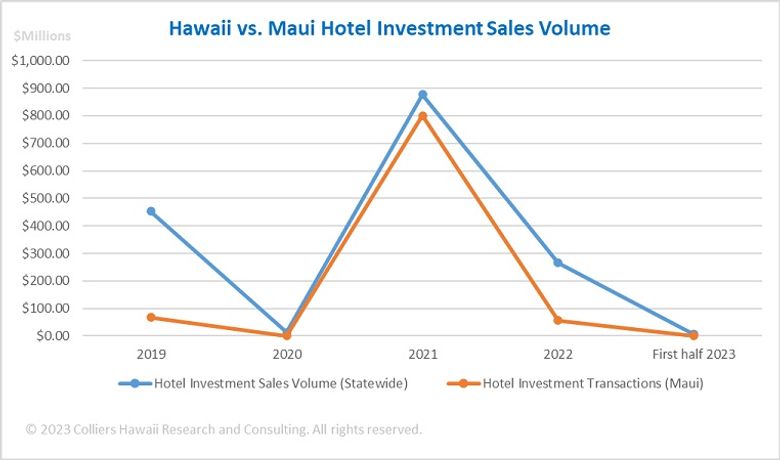 Hawaii vs. Maui Hotel Investment Sales Volume

$Millions

$1,000.00
$900.00
$800.00
$700.00
$600.00
$500.00
$400.00
$300.00
$200.00
$100.00
$0.00

2019
2020
2021
2022
First half 2023

Hotel Investment Sales Volume (Statewide)
Hotel Investment Transactions (Maui)

© 2023 Colliers Hawaii Research and Consulting. All rights reserved.